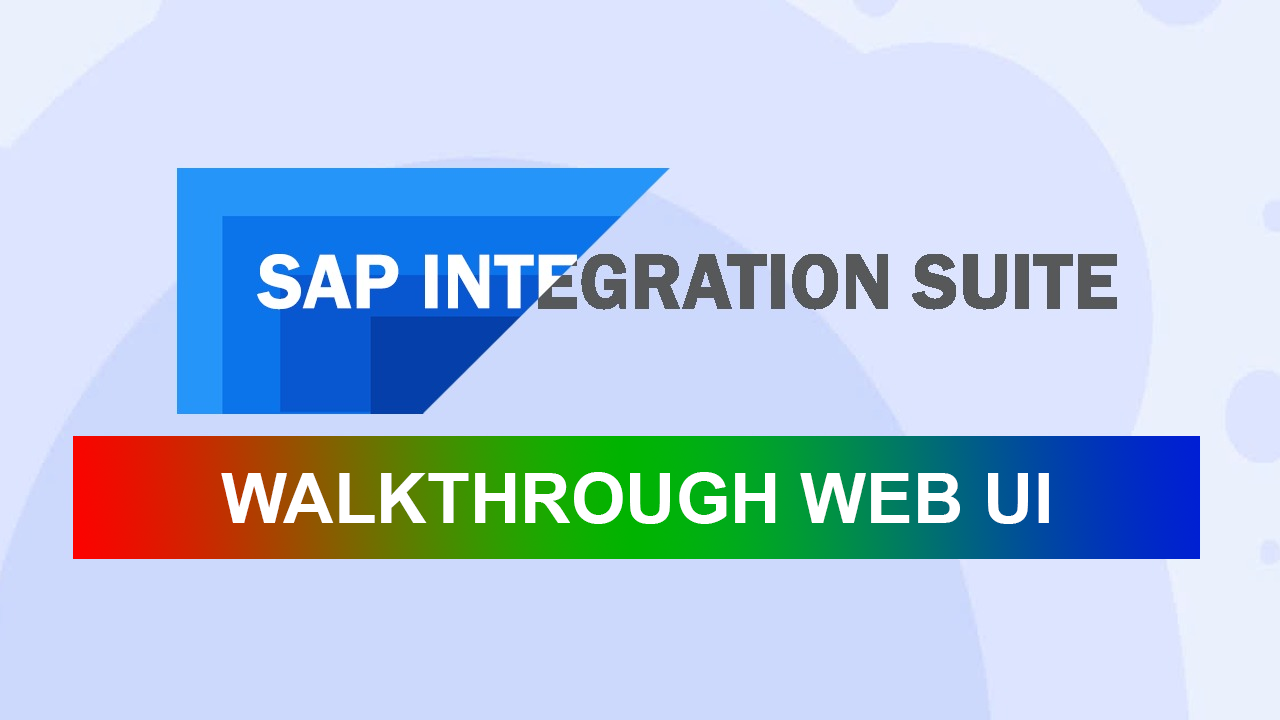 SAP INTEGRATION SUITE

WALKTHROUGH WEB UI